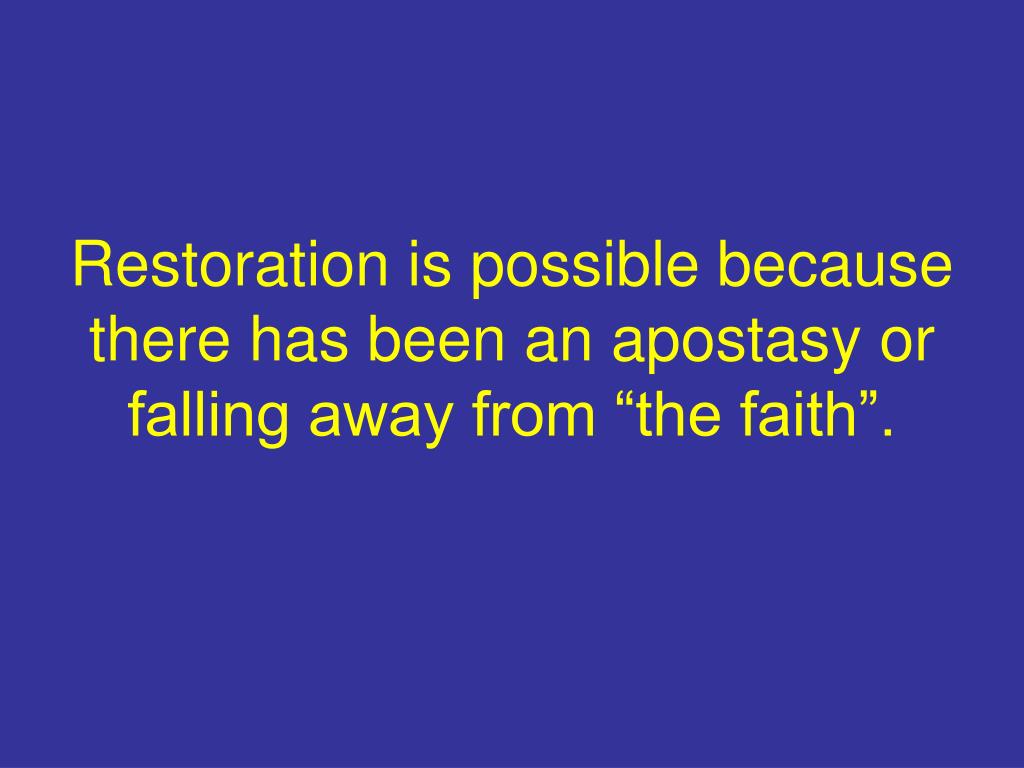 Restoration is possible because there has been an apostasy or falling away from “the faith”.